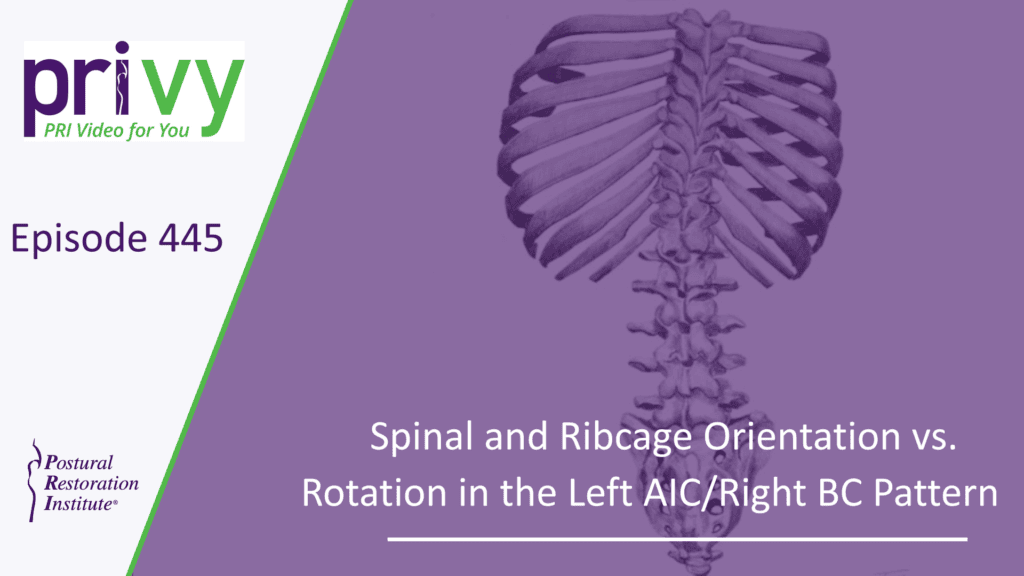 privy
PRI Video for You

Episode 445

Postural Restoration Institute®

Spinal and Ribcage Orientation vs. Rotation in the Left AIC/Right BC Pattern